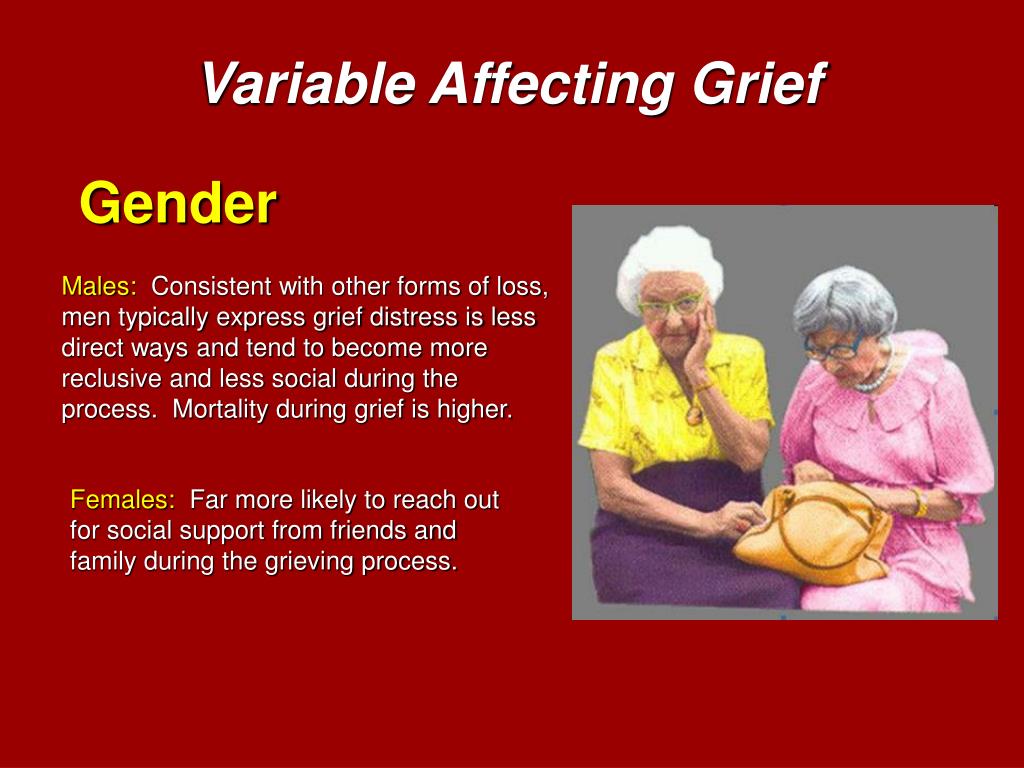 Variable Affecting Grief

Gender

Males: Consistent with other forms of loss, men typically express grief distress is less direct ways and tend to become more reclusive and less social during the process. Mortality during grief is higher.

Females: Far more likely to reach out for social support from friends and family during the grieving process.